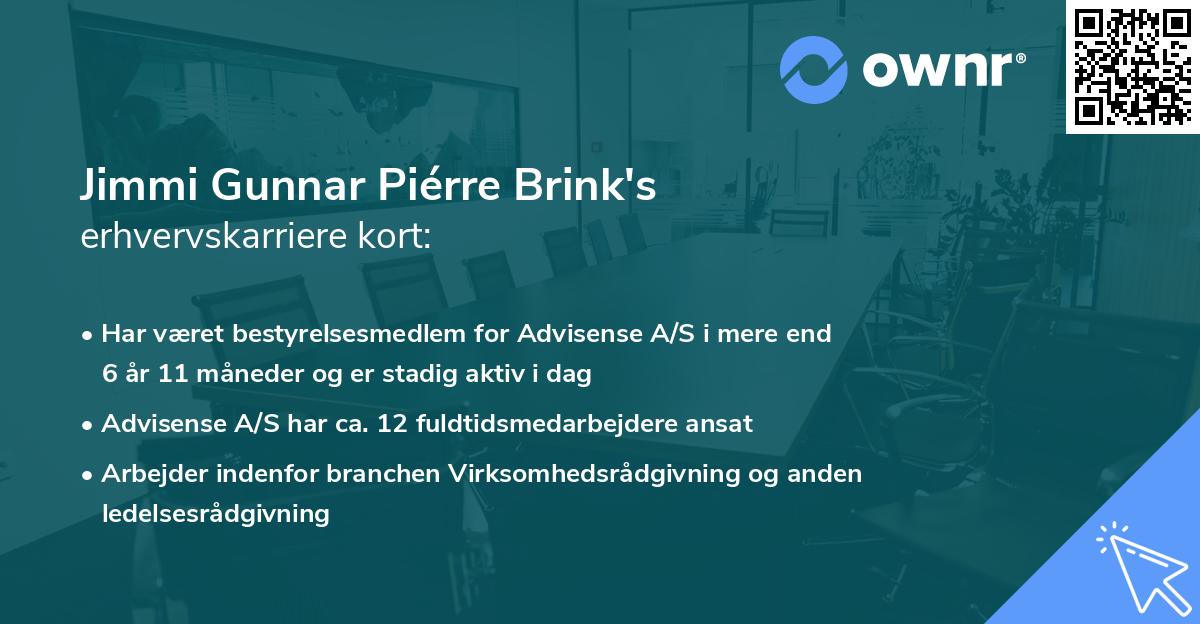 ownr®

Jimmi Gunnar Piérre Brink's
erhvervskarriere kort:

• Har været bestyrelsesmedlem for Advisense A/S i mere end 6 år 11 måneder og er stadig aktiv i dag

• Advisense A/S har ca. 12 fuldtidsmedarbejdere ansat

• Arbejder indenfor branchen Virksomhedsrådgivning og anden ledelsesrådgivning